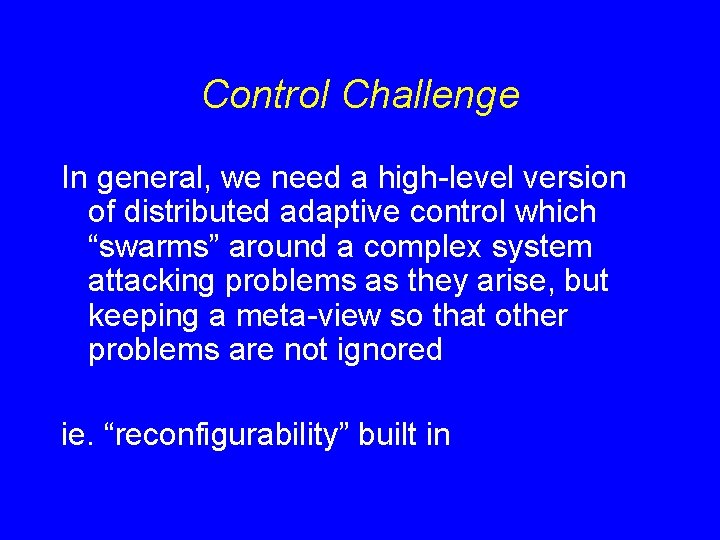 Control Challenge

In general, we need a high-level version of distributed adaptive control which “swarms” around a complex system attacking problems as they arise, but keeping a meta-view so that other problems are not ignored

ie. “reconfigurability” built in